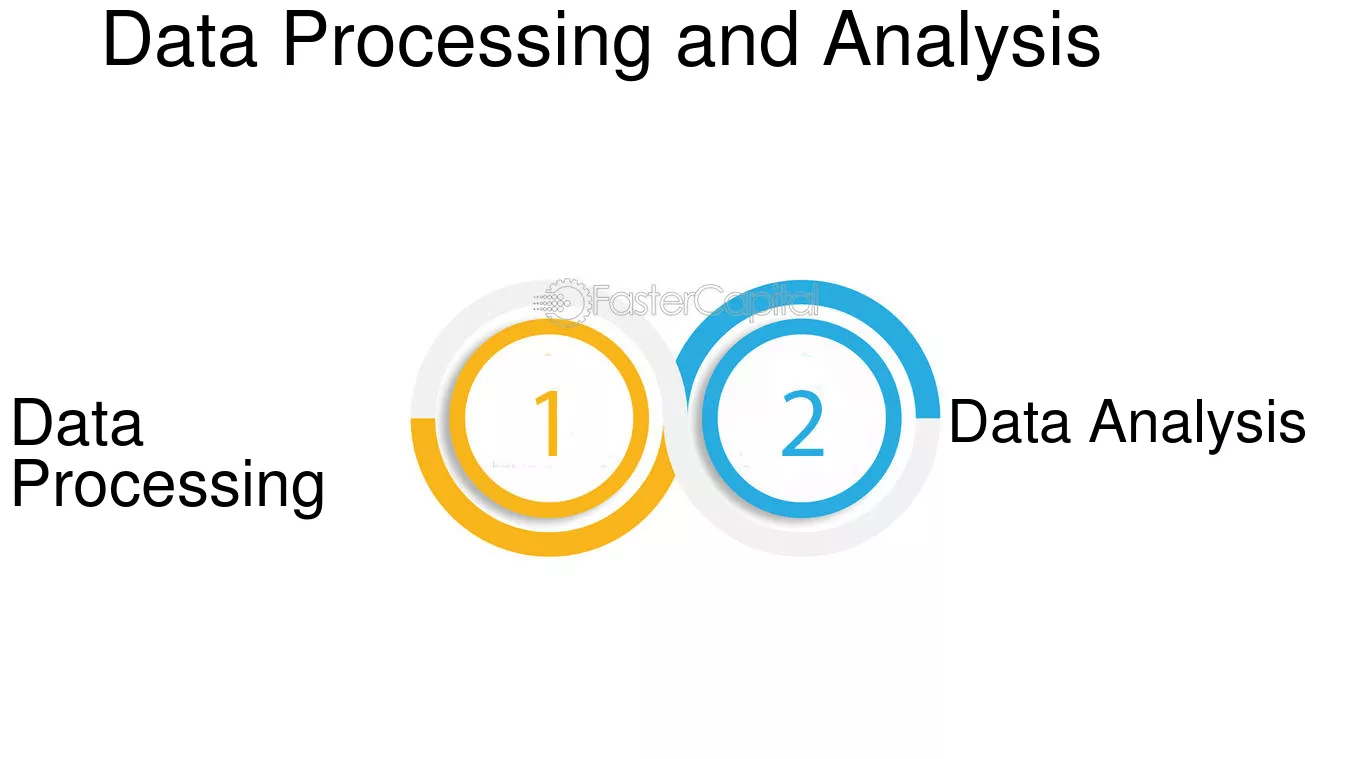 Data Processing and Analysis

FasterCapital

Data Processing

1

2

Data Analysis